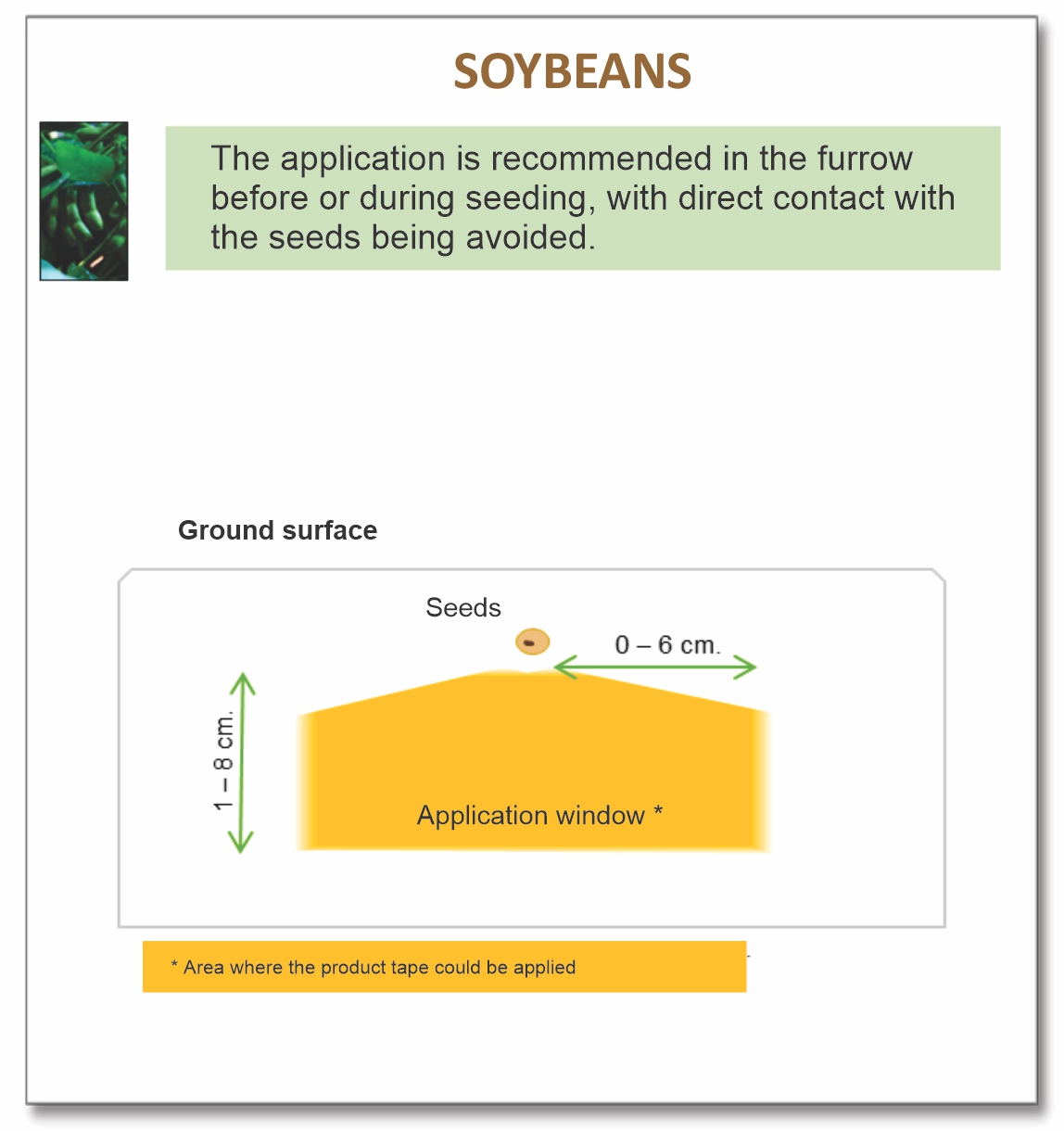 SOYBEANS

The application is recommended in the furrow before or during seeding, with direct contact with the seeds being avoided.

Ground surface

Seeds

0 – 6 cm.

1 – 8 cm.

Application window *

* Area where the product tape could be applied